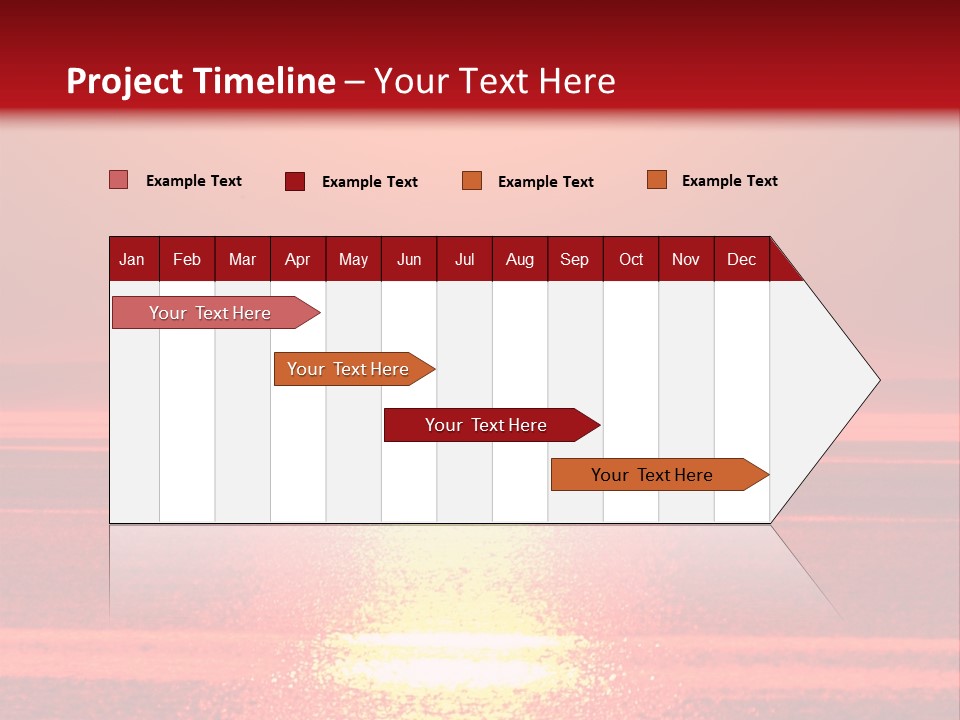 Project Timeline – Your Text Here

Example Text Example Text Example Text Example Text

| Jan | Feb | Mar | Apr | May | Jun | Jul | Aug | Sep | Oct | Nov | Dec |
|---|---|---|---|---|---|---|---|---|---|---|---|

Your Text Here

Your Text Here

Your Text Here

Your Text Here